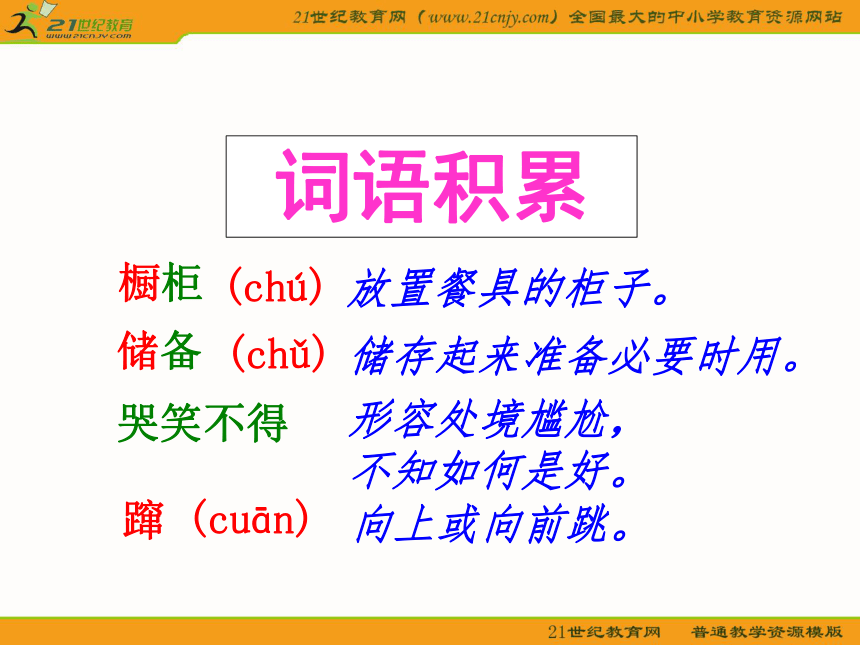 21世纪教育
www.21cnjy.com

21世纪教育网（www.21cnjy.com）全国最大的中小学教育资源网站

词语积累

橱柜（chú）放置餐具的柜子。

储备（chǔ）储存起来准备必要时用。

哭笑不得 形容处境尴尬，不知如何是好。

蹿（cuān）向上或向前跳。

21世纪教育网 普通教学资源模版